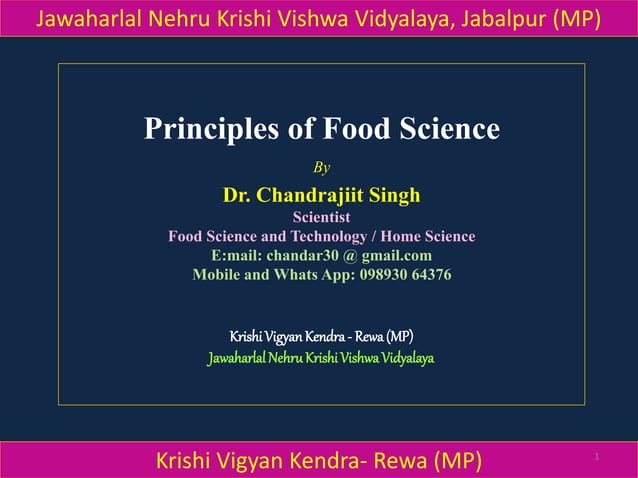 Jawaharlal Nehru Krishi Vishwa Vidyalaya, Jabalpur (MP)

Principles of Food Science

By

Dr. Chandrajiit Singh
Scientist
Food Science and Technology / Home Science
E:mail: chandar30 @ gmail.com
Mobile and Whats App: 098930 64376

Krishi Vigyan Kendra - Rewa (MP)
Jawaharlal Nehru Krishi Vishwa Vidyalaya

Krishi Vigyan Kendra- Rewa (MP)

1